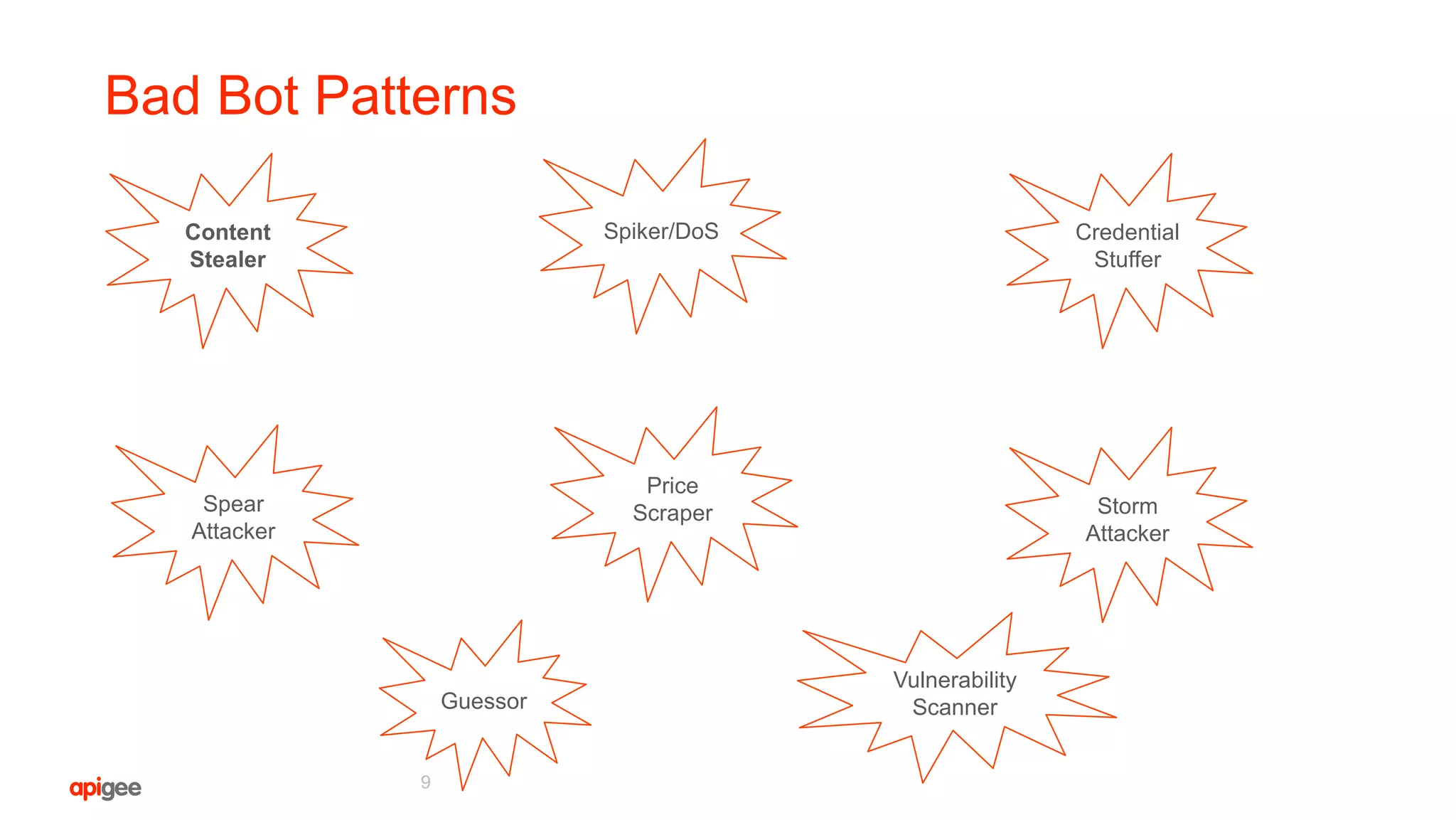 Bad Bot Patterns

Content Stealer

Spiker/DoS

Credential Stuffer

Spear Attacker

Price Scraper

Storm Attacker

Guessor

Vulnerability Scanner

apigee

9